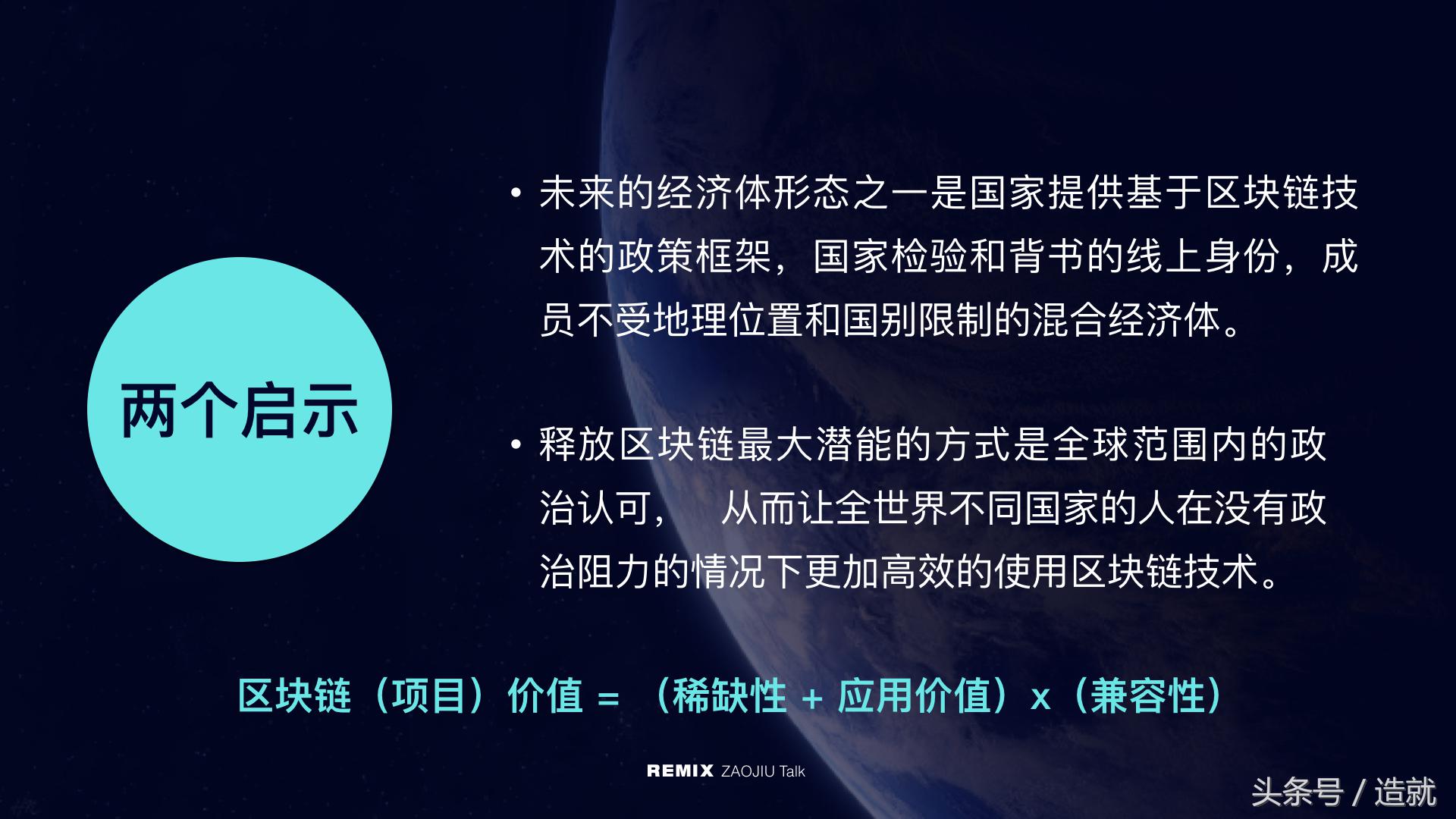 两个启示

• 未来的经济体形态之一是国家提供基于区块链技术的政策框架，国家检验和背书的线上身份，成员不受地理位置和国别限制的混合经济体。

• 释放区块链最大潜能的方式是全球范围内的政治认可， 从而让全世界不同国家的人在没有政治阻力的情况下更加高效的使用区块链技术。

区块链（项目）价值 = （稀缺性 + 应用价值）x（兼容性）

REMIX ZAOJIU Talk

头条号 / 造就